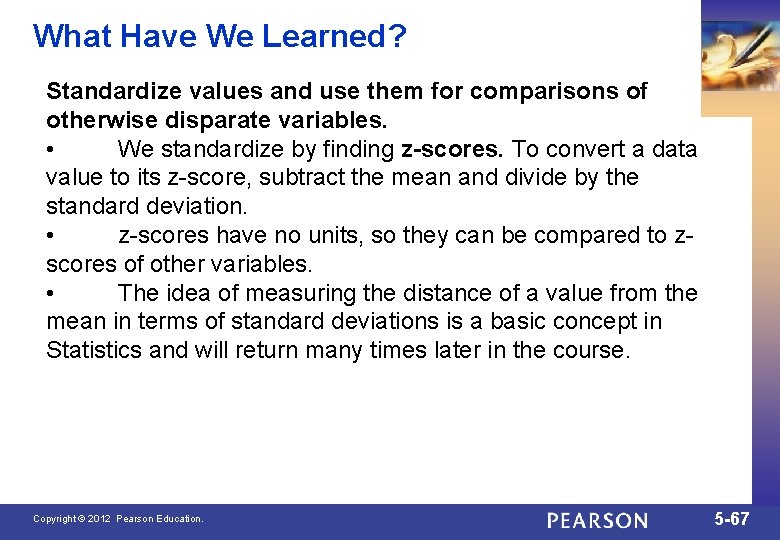 What Have We Learned?

Standardize values and use them for comparisons of otherwise disparate variables.
• We standardize by finding z-scores. To convert a data value to its z-score, subtract the mean and divide by the standard deviation.
• z-scores have no units, so they can be compared to z-scores of other variables.
• The idea of measuring the distance of a value from the mean in terms of standard deviations is a basic concept in Statistics and will return many times later in the course.

Copyright © 2012 Pearson Education.

PEARSON

5-67